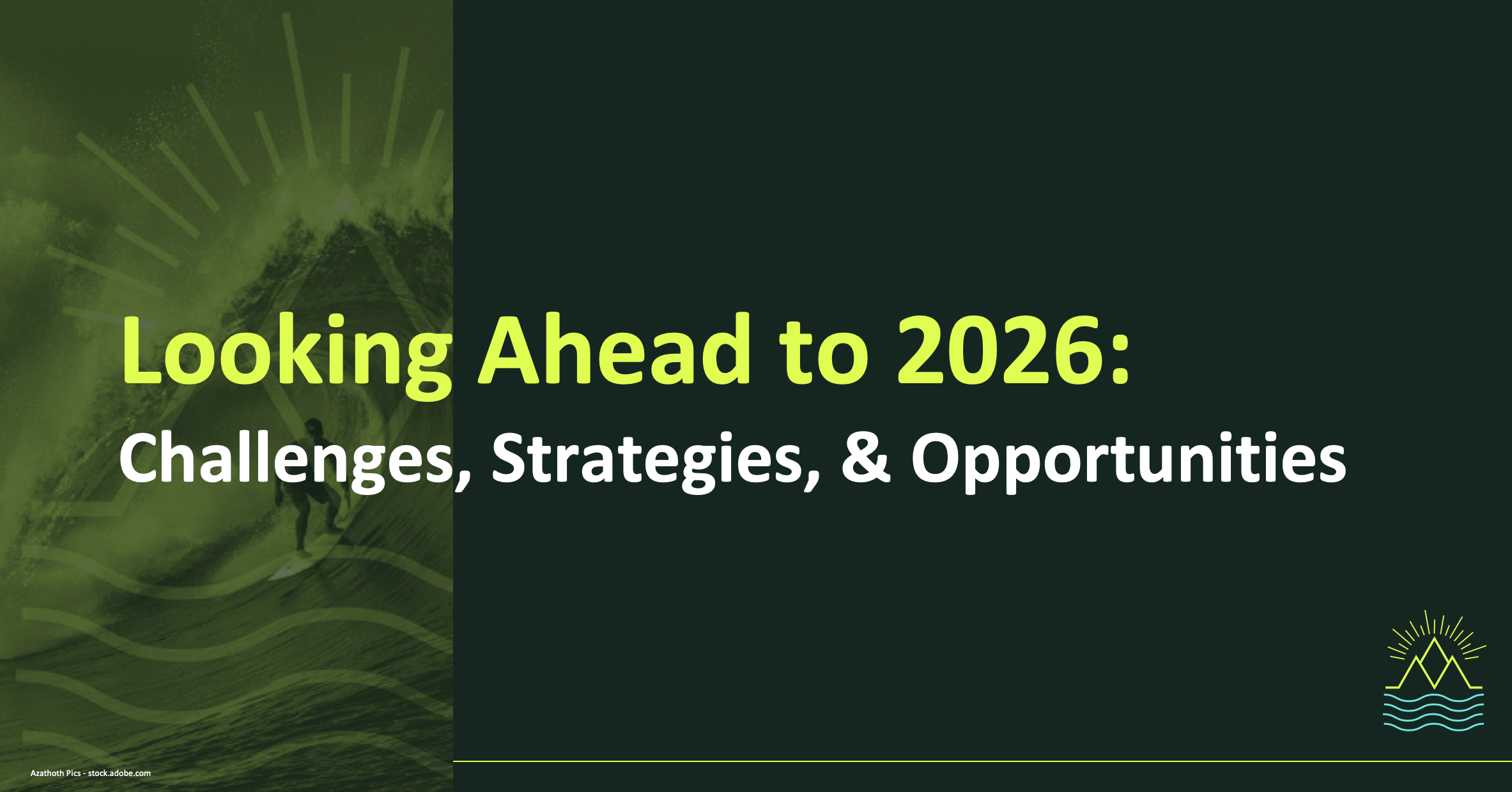 Looking Ahead to 2026:
Challenges, Strategies, & Opportunities

Azathoth Pics - stock.adobe.com